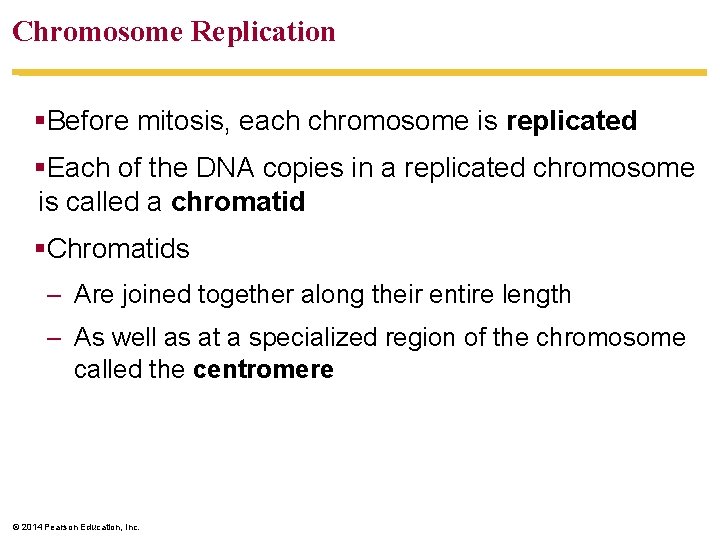 Chromosome Replication

▪Before mitosis, each chromosome is replicated

▪Each of the DNA copies in a replicated chromosome is called a chromatid

▪Chromatids

– Are joined together along their entire length

– As well as at a specialized region of the chromosome called the centromere

© 2014 Pearson Education, Inc.